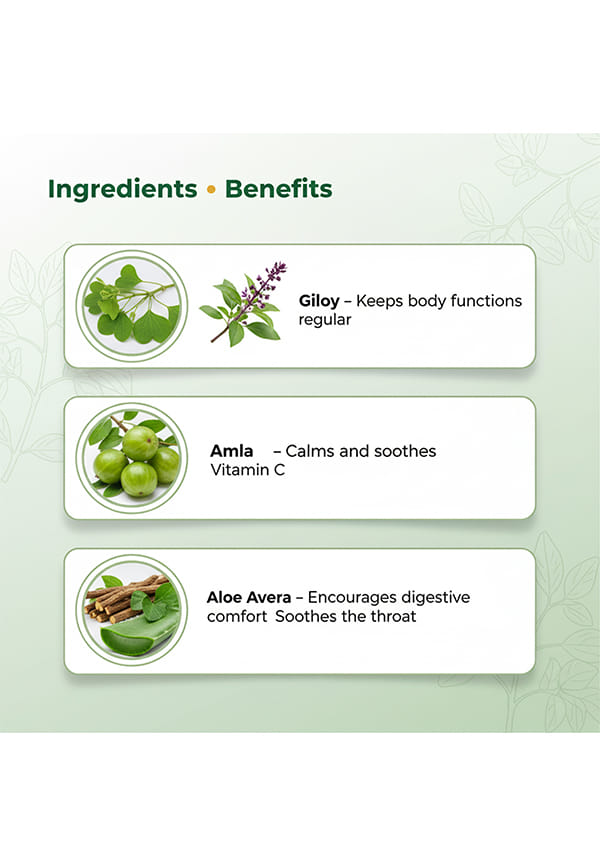 Ingredients • Benefits

Giloy – Keeps body functions regular

Amla – Calms and soothes Vitamin C

Aloe Avera – Encourages digestive comfort Soothes the throat